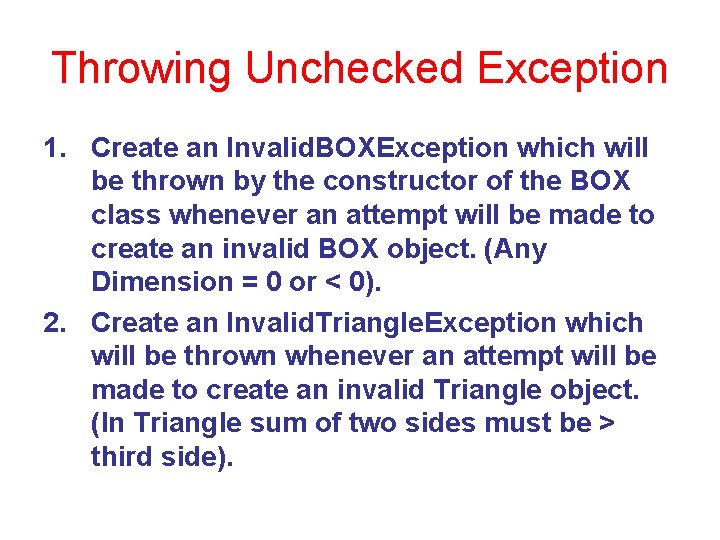 Throwing Unchecked Exception

1. Create an InvalidBOXException which will be thrown by the constructor of the BOX class whenever an attempt will be made to create an invalid BOX object. (Any Dimension = 0 or < 0).

2. Create an InvalidTriangleException which will be thrown whenever an attempt will be made to create an invalid Triangle object. (In Triangle sum of two sides must be > third side).